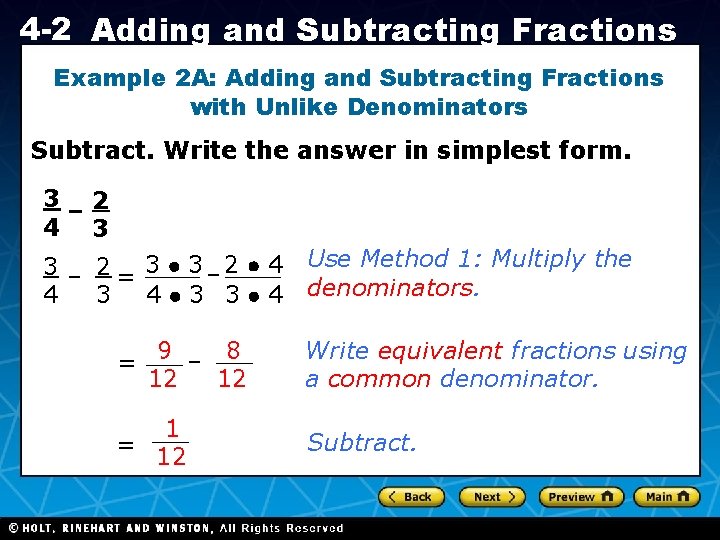 4-2 Adding and Subtracting Fractions

Example 2A: Adding and Subtracting Fractions with Unlike Denominators

Subtract. Write the answer in simplest form.

$\frac{3}{4} - \frac{2}{3}$

$\frac{3}{4} - \frac{2}{3} = \frac{3 \bullet 3}{4 \bullet 3} - \frac{2 \bullet 4}{3 \bullet 4}$ Use Method 1: Multiply the denominators.

$= \frac{9}{12} - \frac{8}{12}$ Write equivalent fractions using a common denominator.

$= \frac{1}{12}$ Subtract.

Back Next Preview Main

© HOLT, RINEHART AND WINSTON, All Rights Reserved